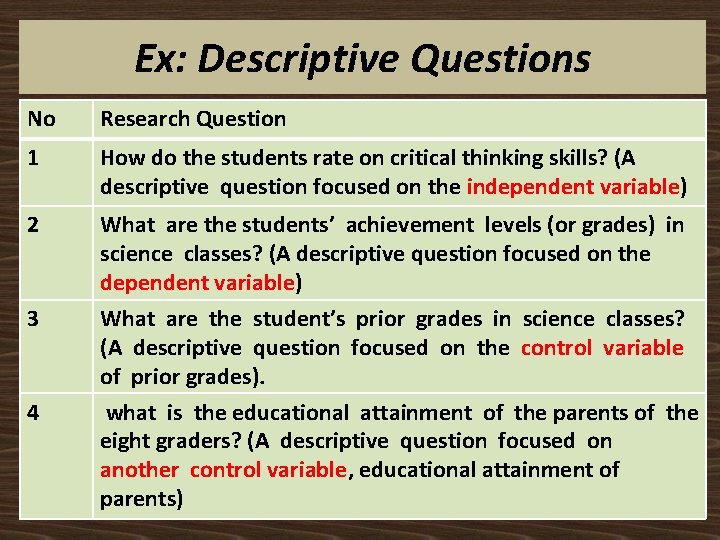 Ex: Descriptive Questions

| No | Research Question |
|---|---|
| 1 | How do the students rate on critical thinking skills? (A descriptive question focused on the independent variable) |
| 2 | What are the students' achievement levels (or grades) in science classes? (A descriptive question focused on the dependent variable) |
| 3 | What are the student's prior grades in science classes? (A descriptive question focused on the control variable of prior grades). |
| 4 | what is the educational attainment of the parents of the eight graders? (A descriptive question focused on another control variable, educational attainment of parents) |